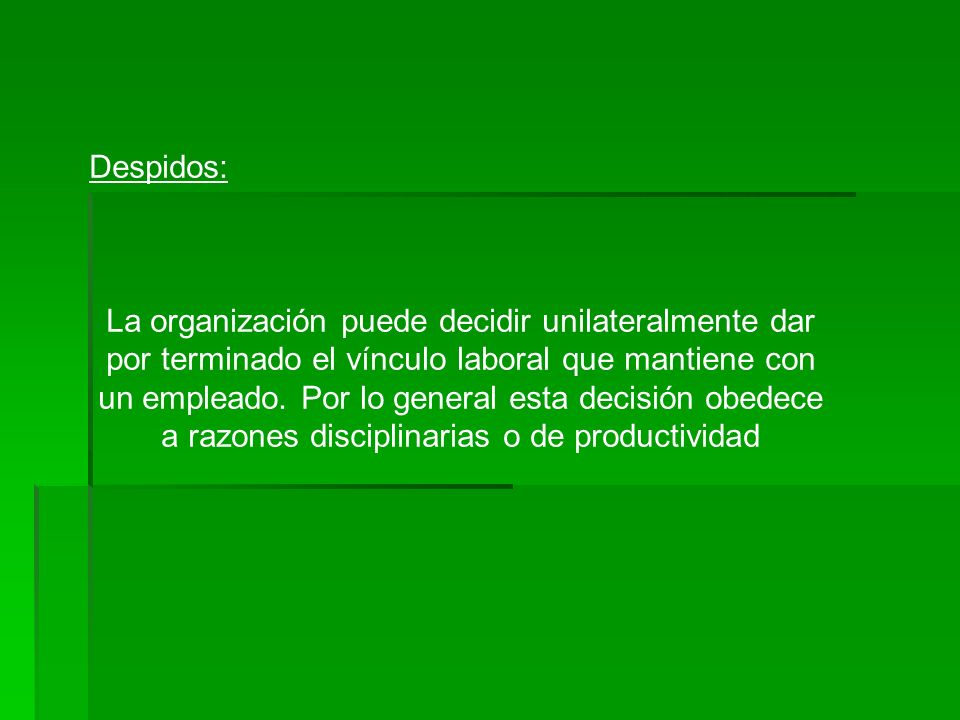 Despidos:

La organización puede decidir unilateralmente dar por terminado el vínculo laboral que mantiene con un empleado. Por lo general esta decisión obedece a razones disciplinarias o de productividad